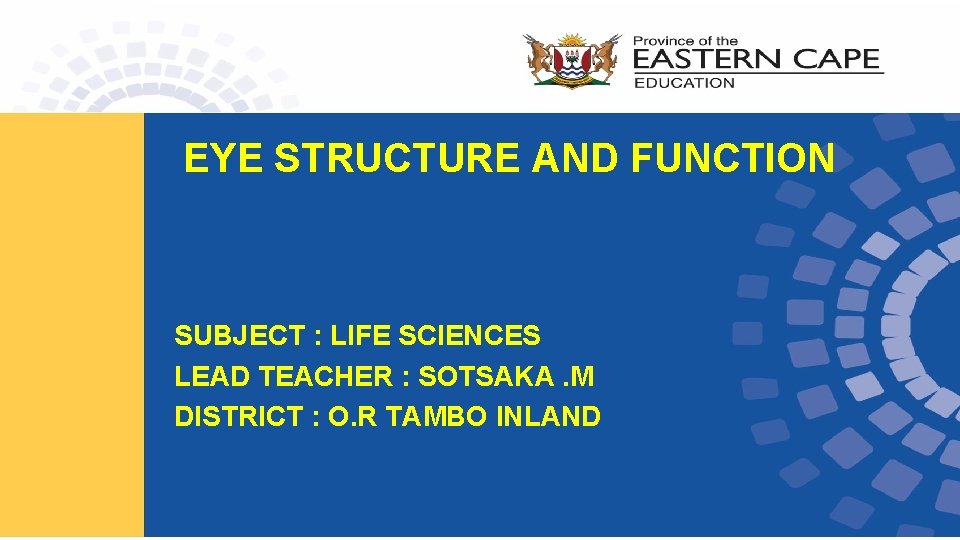 Province of the
EASTERN CAPE
EDUCATION

EYE STRUCTURE AND FUNCTION

SUBJECT : LIFE SCIENCES
LEAD TEACHER : SOTSAKA .M
DISTRICT : O.R TAMBO INLAND